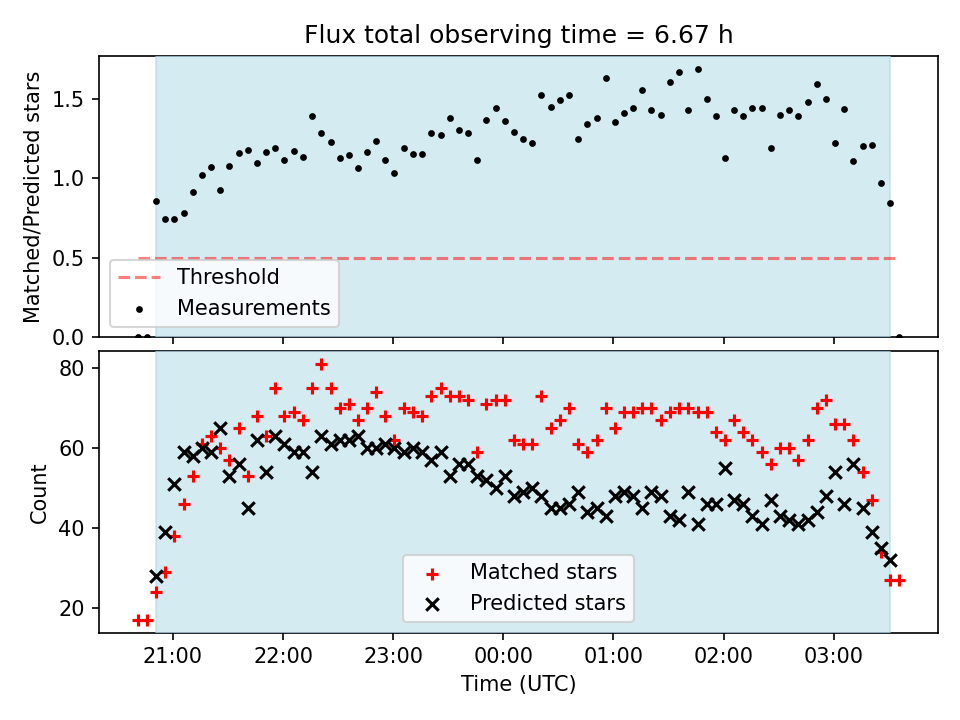 Flux total observing time = 6.67 h

Matched/Predicted stars

1.5
1.0
0.5
0.0

Threshold
Measurements

Count

80
60
40
20

Matched stars
Predicted stars

21:00
22:00
23:00
00:00
01:00
02:00
03:00

Time (UTC)